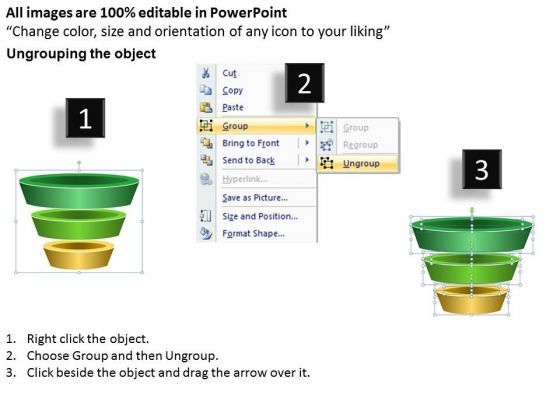 All images are 100% editable in PowerPoint
“Change color, size and orientation of any icon to your liking”
Ungrouping the object

1

2

Cut
Copy
Paste
Group
Bring to Front
Send to Back
Hyperlink...
Save as Picture...
Size and Position...
Format Shape...

Group
Regroup
Ungroup

3

1. Right click the object.
2. Choose Group and then Ungroup.
3. Click beside the object and drag the arrow over it.